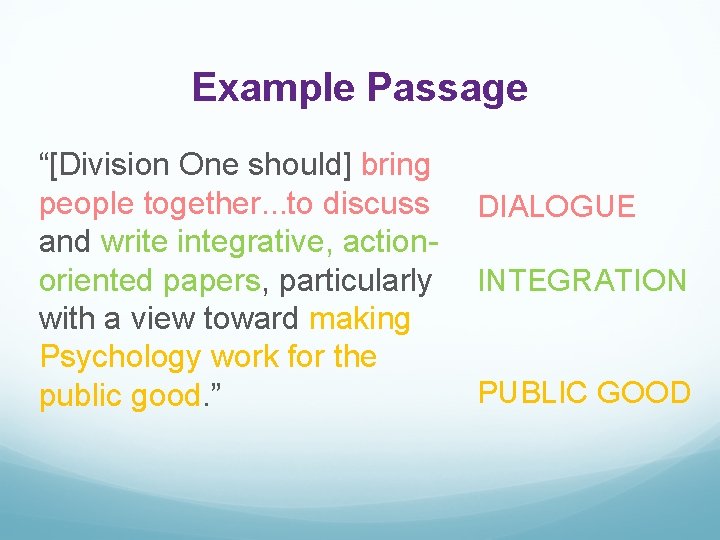 Example Passage

“[Division One should] bring people together...to discuss and write integrative, action-oriented papers, particularly with a view toward making Psychology work for the public good.”

DIALOGUE

INTEGRATION

PUBLIC GOOD